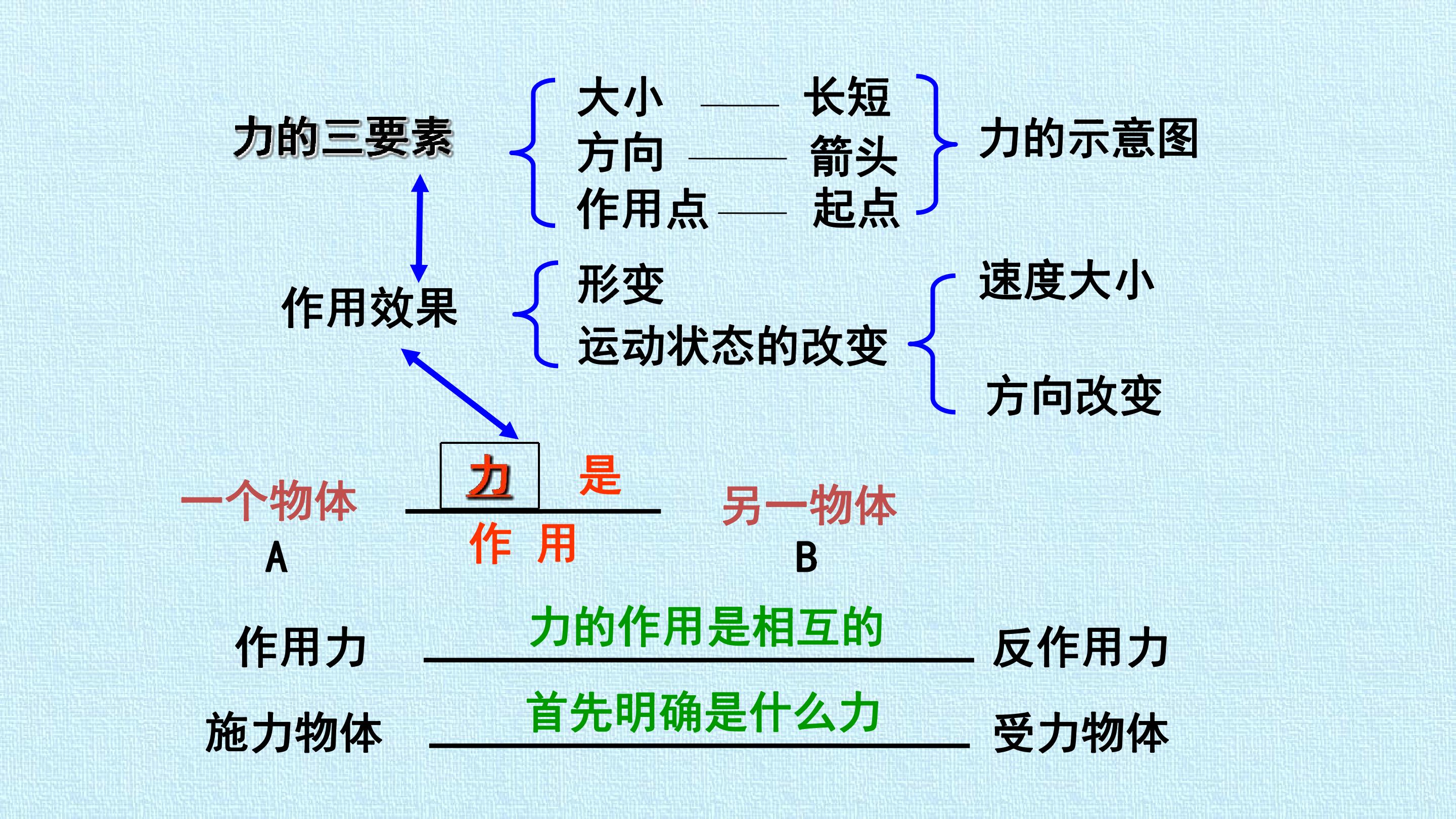 力的三要素

大小 —— 长短
方向 —— 箭头
作用点 —— 起点

力的示意图

作用效果

形变
运动状态的改变

速度大小
方向改变

一个物体
A

力 是
作 用

另一物体
B

作用力 力的作用是相互的 反作用力

施力物体 首先明确是什么力 受力物体